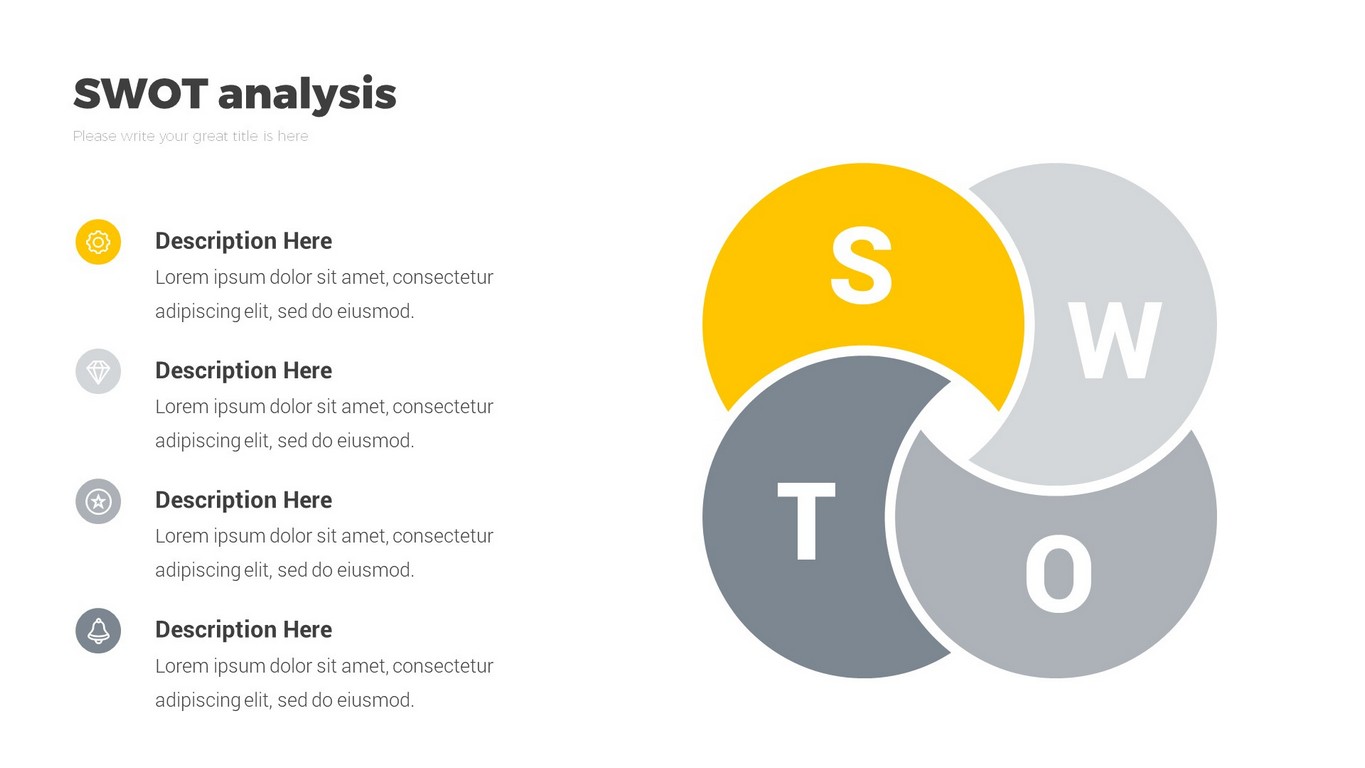 SWOT analysis

Please write your great title is here

Description Here
Lorem ipsum dolor sit amet, consectetur adipiscing elit, sed do eiusmod.

Description Here
Lorem ipsum dolor sit amet, consectetur adipiscing elit, sed do eiusmod.

Description Here
Lorem ipsum dolor sit amet, consectetur adipiscing elit, sed do eiusmod.

Description Here
Lorem ipsum dolor sit amet, consectetur adipiscing elit, sed do eiusmod.

S

W

T

O